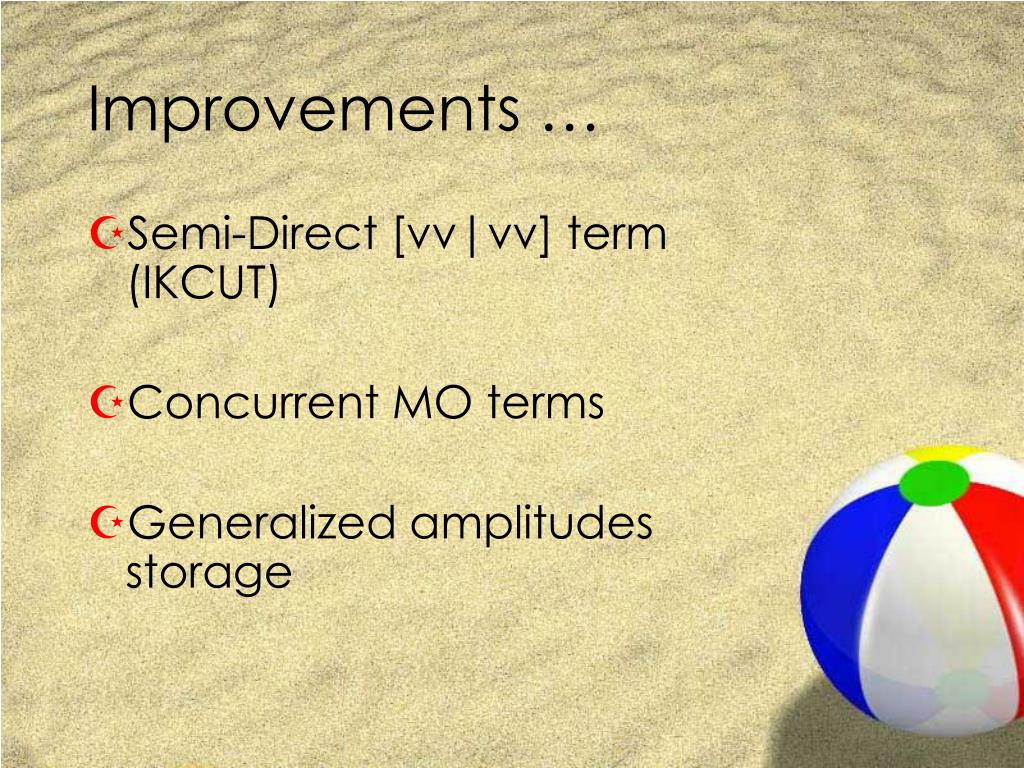 Improvements …

Semi-Direct [vv|vv] term (IKCUT)

Concurrent MO terms

Generalized amplitudes storage